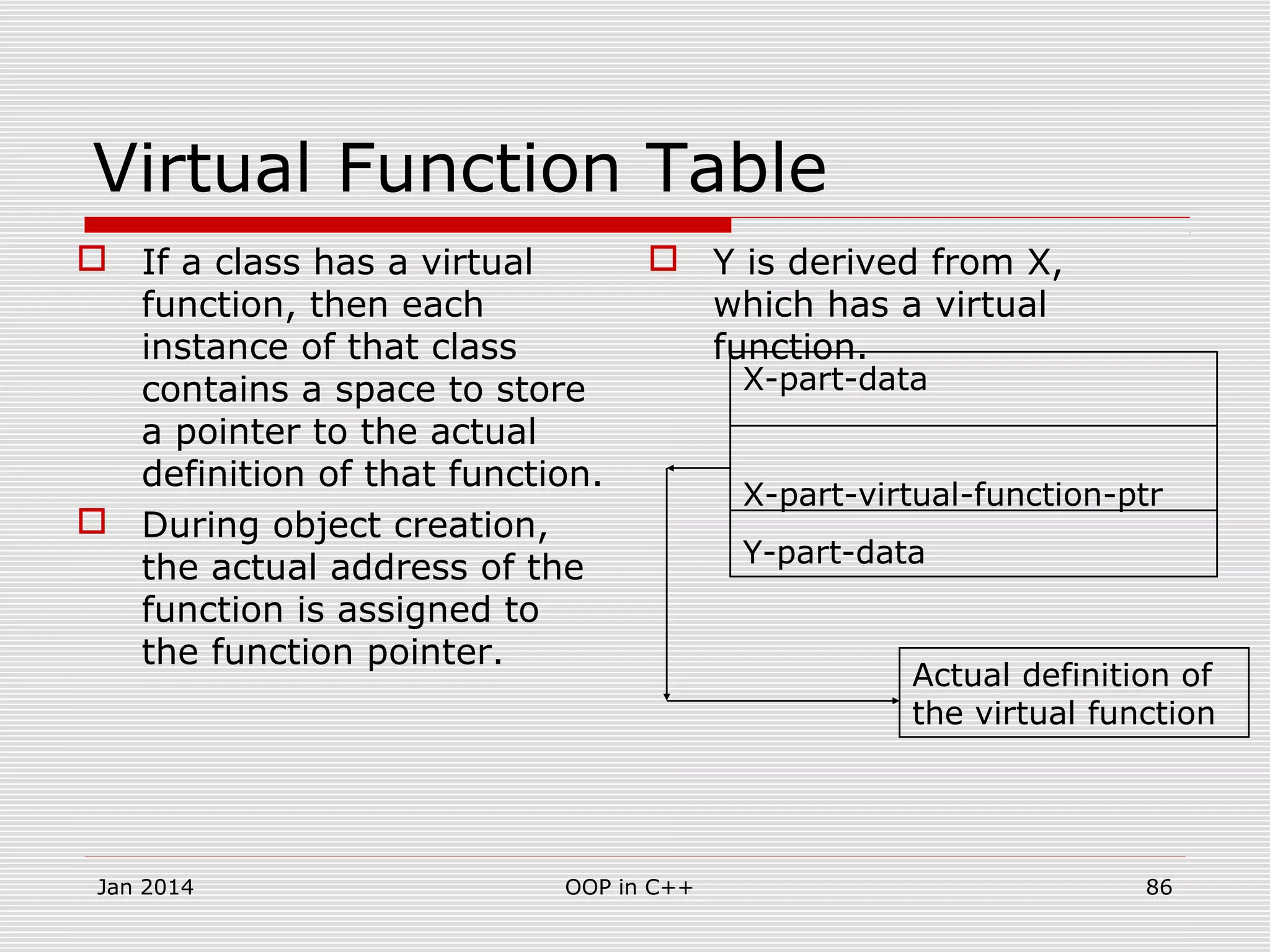 Virtual Function Table

If a class has a virtual function, then each instance of that class contains a space to store a pointer to the actual definition of that function.

During object creation, the actual address of the function is assigned to the function pointer.

Y is derived from X, which has a virtual function.

X-part-data

X-part-virtual-function-ptr

Y-part-data

Actual definition of the virtual function

Jan 2014

OOP in C++

86